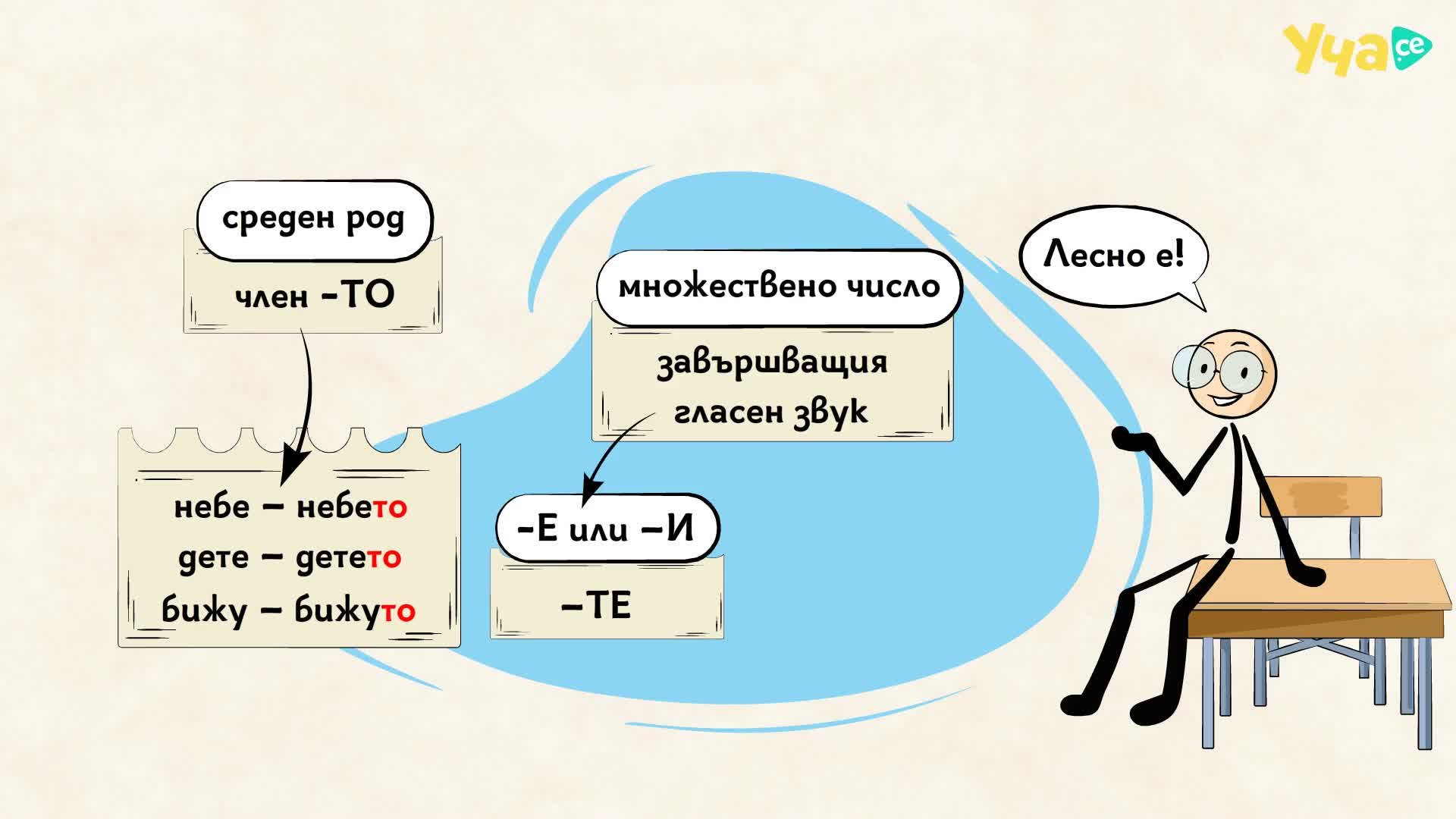 Уча.се

среден род

член -ТО

небе – небето
дете – детето
бижу – бижуто

множествено число

завършващия гласен звук

-Е или -И

-ТЕ

Лесно е!